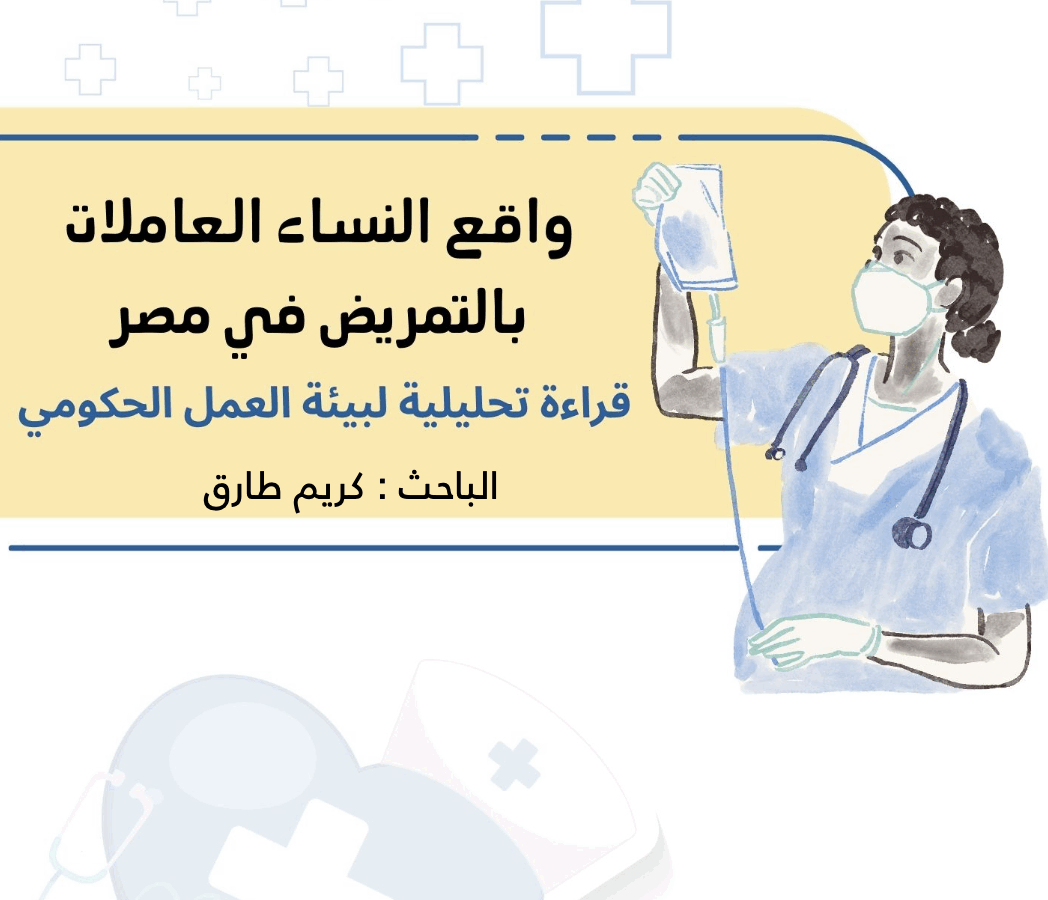 واقع النساء العاملات بالتمريض في مصر

قراءة تحليلية لبيئة العمل الحكومي

الباحث : كريم طارق